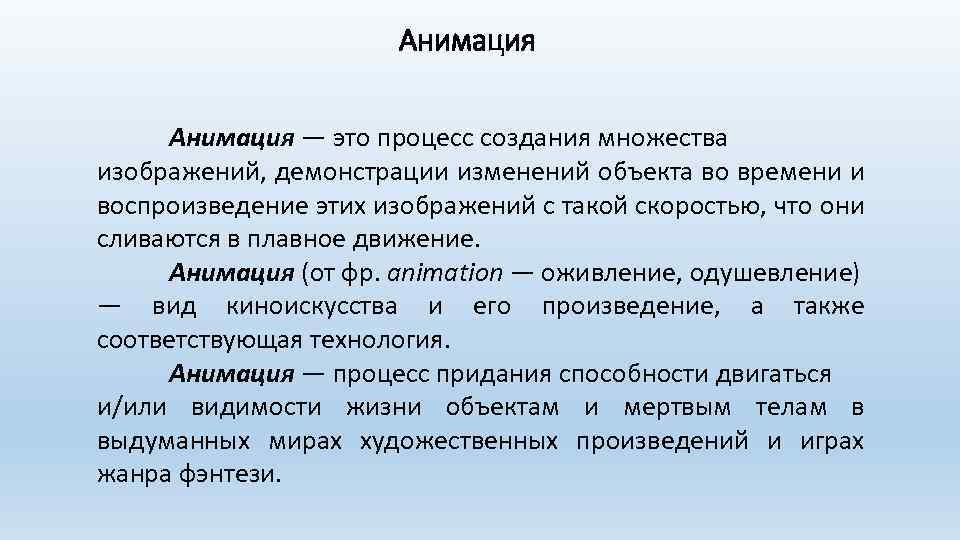 Анимация

Анимация — это процесс создания множества изображений, демонстрации изменений объекта во времени и воспроизведение этих изображений с такой скоростью, что они сливаются в плавное движение.

Анимация (от фр. animation — оживление, одушевление) — вид киноискусства и его произведение, а также соответствующая технология.

Анимация — процесс придания способности двигаться и/или видимости жизни объектам и мертвым телам в выдуманных мирах художественных произведений и играх жанра фэнтези.